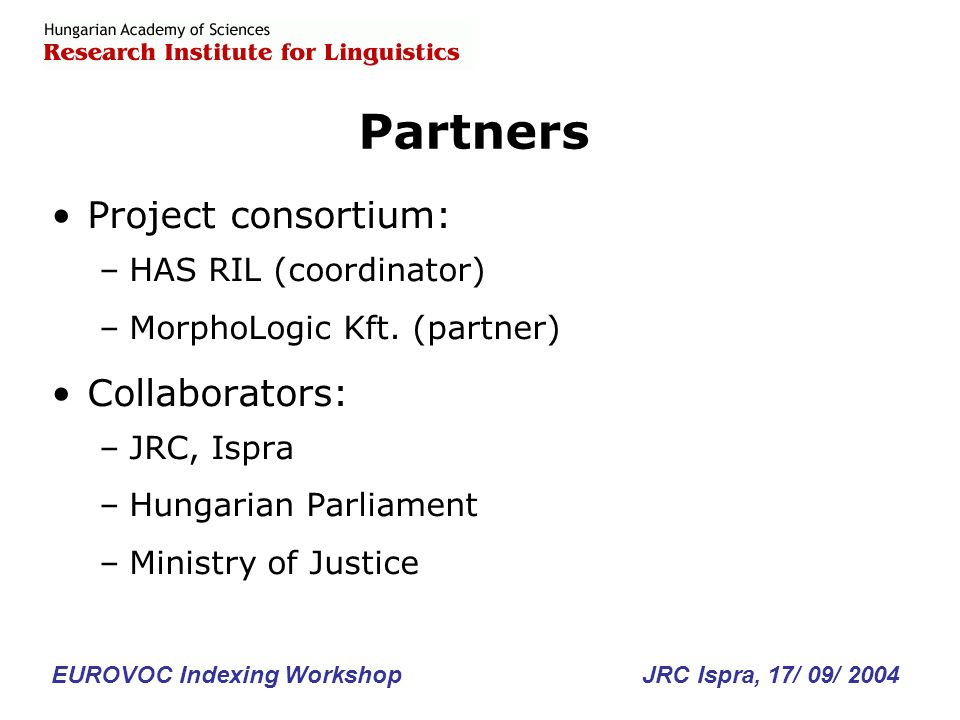 Hungarian Academy of Sciences
Research Institute for Linguistics

Partners

• Project consortium:
– HAS RIL (coordinator)
– MorphoLogic Kft. (partner)

• Collaborators:
– JRC, Ispra
– Hungarian Parliament
– Ministry of Justice

EUROVOC Indexing Workshop

JRC Ispra, 17/ 09/ 2004